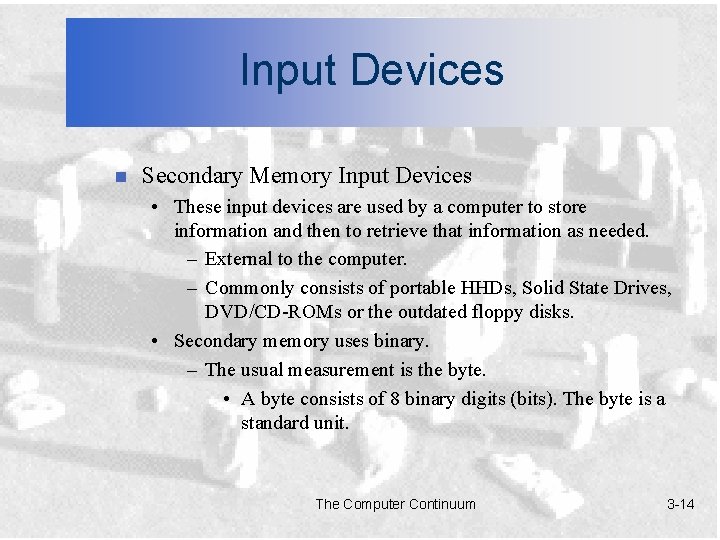 Input Devices

■ Secondary Memory Input Devices
• These input devices are used by a computer to store information and then to retrieve that information as needed.
– External to the computer.
– Commonly consists of portable HHDs, Solid State Drives, DVD/CD-ROMs or the outdated floppy disks.
• Secondary memory uses binary.
– The usual measurement is the byte.
• A byte consists of 8 binary digits (bits). The byte is a standard unit.

The Computer Continuum

3-14